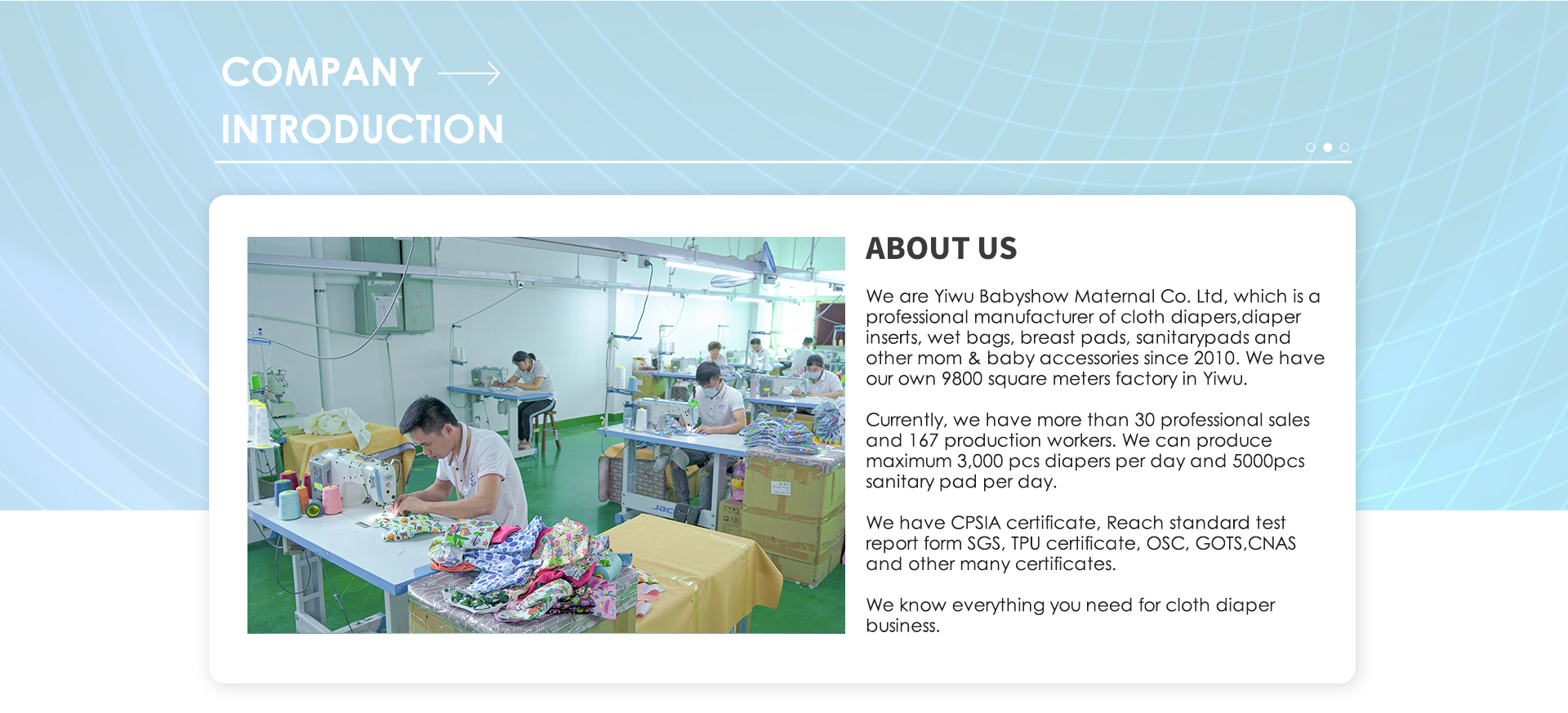 COMPANY INTRODUCTION

ABOUT US

We are Yiwu Babyshow Maternal Co. Ltd, which is a professional manufacturer of cloth diapers,diaper inserts, wet bags, breast pads, sanitarypads and other mom & baby accessories since 2010. We have our own 9800 square meters factory in Yiwu.

Currently, we have more than 30 professional sales and 167 production workers. We can produce maximum 3,000 pcs diapers per day and 5000pcs sanitary pad per day.

We have CPSIA certificate, Reach standard test report form SGS, TPU certificate, OSC, GOTS,CNAS and other many certificates.

We know everything you need for cloth diaper business.